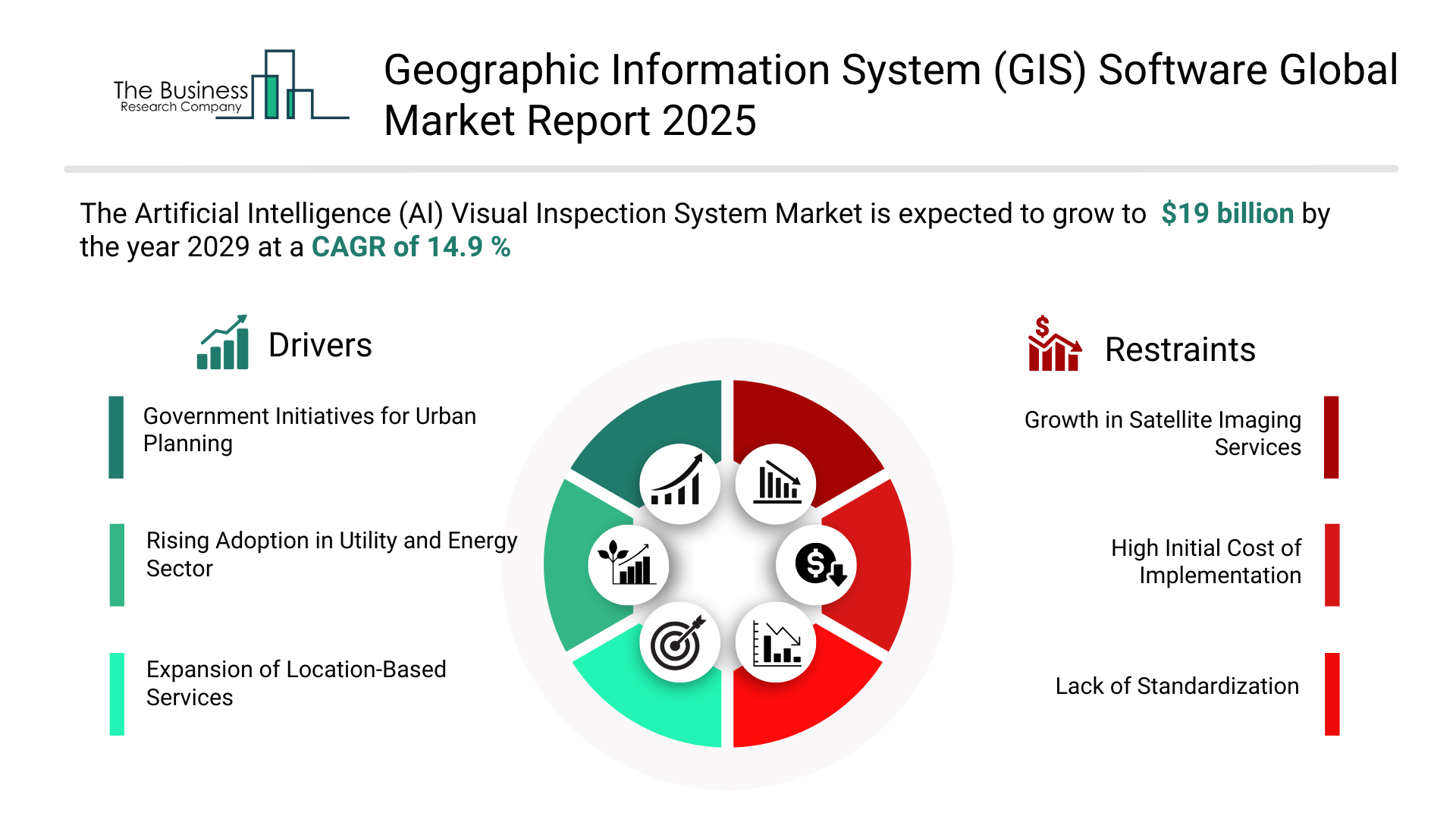 The Business Research Company

Geographic Information System (GIS) Software Global Market Report 2025

The Artificial Intelligence (AI) Visual Inspection System Market is expected to grow to $19 billion by the year 2029 at a CAGR of 14.9 %

Drivers

Government Initiatives for Urban Planning

Rising Adoption in Utility and Energy Sector

Expansion of Location-Based Services

Restraints

Growth in Satellite Imaging Services

High Initial Cost of Implementation

Lack of Standardization